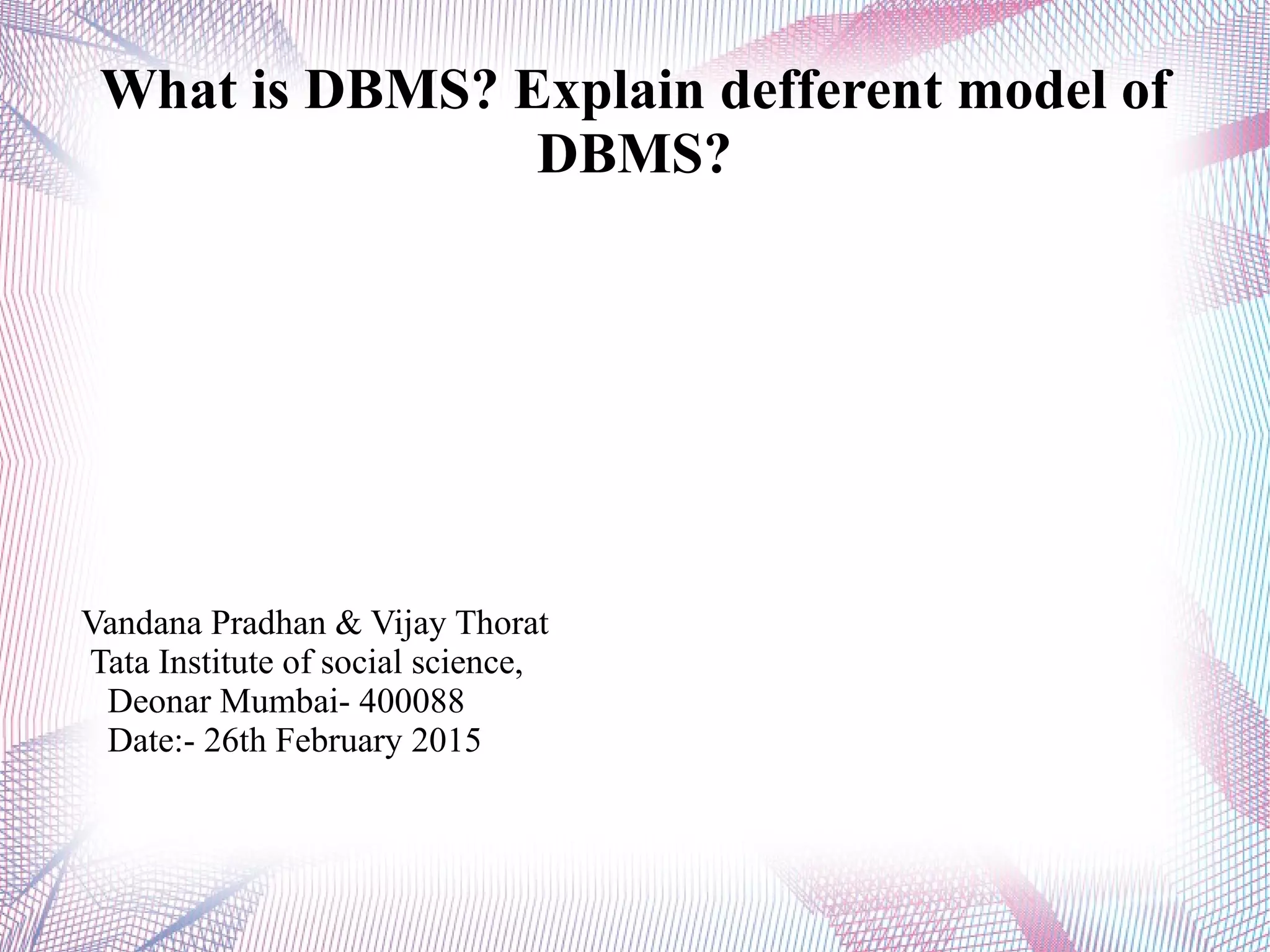 What is DBMS? Explain defferent model of DBMS?

Vandana Pradhan & Vijay Thorat
Tata Institute of social science,
Deonar Mumbai- 400088
Date:- 26th February 2015